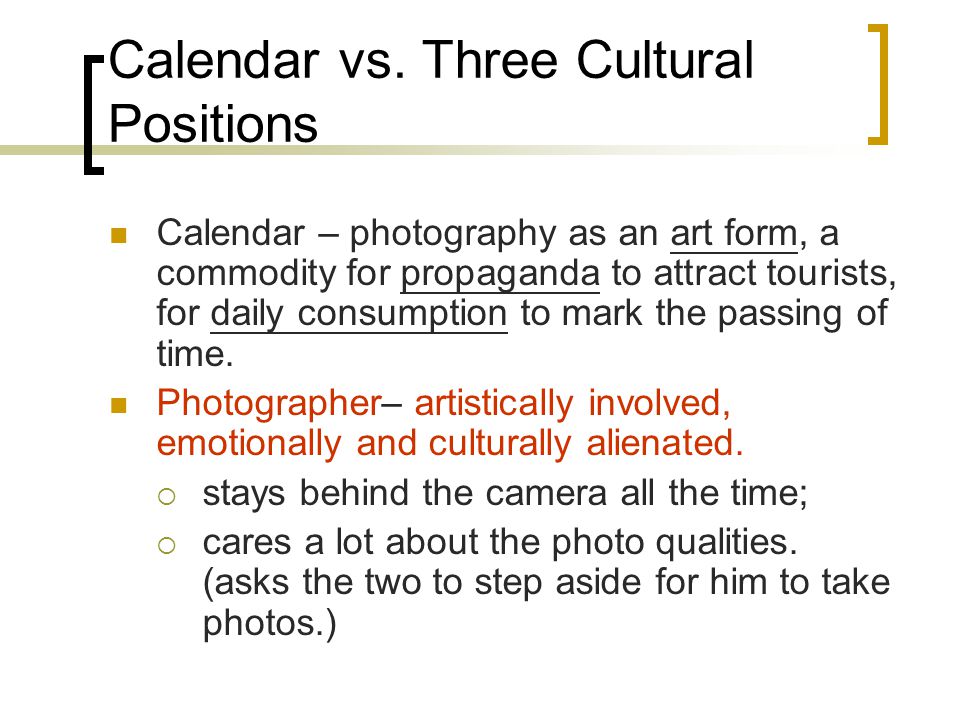 Calendar vs. Three Cultural Positions

Calendar – photography as an art form, a commodity for propaganda to attract tourists, for daily consumption to mark the passing of time.

Photographer– artistically involved, emotionally and culturally alienated.

stays behind the camera all the time;

cares a lot about the photo qualities. (asks the two to step aside for him to take photos.)